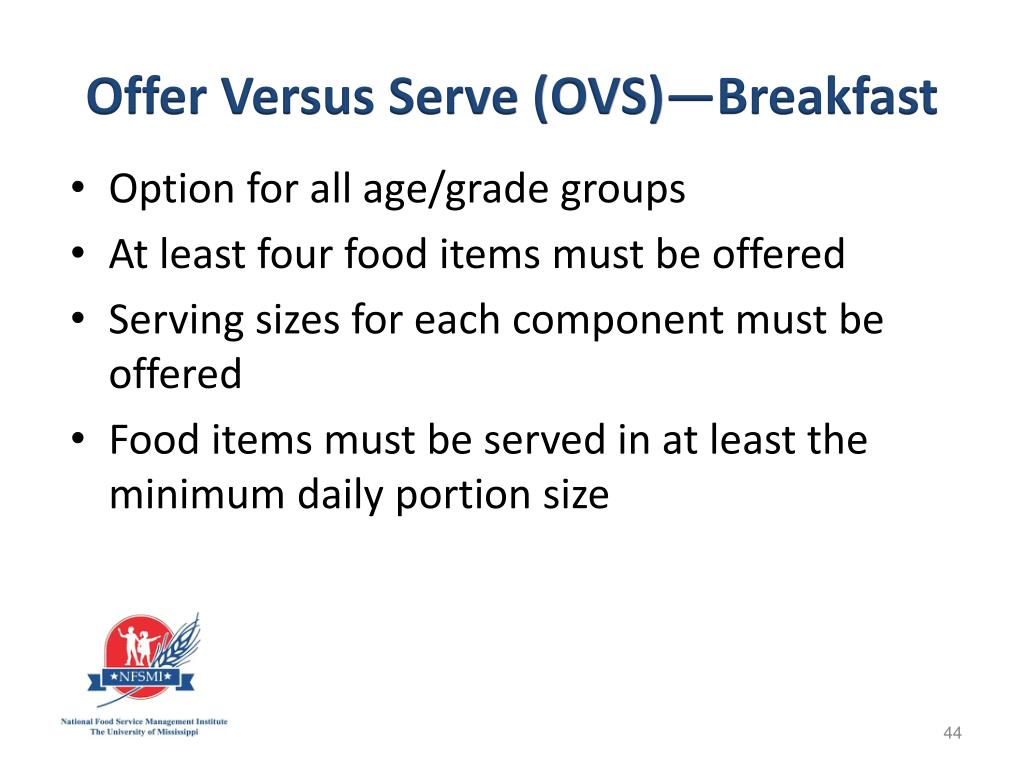 Offer Versus Serve (OVS)—Breakfast

• Option for all age/grade groups
• At least four food items must be offered
• Serving sizes for each component must be offered
• Food items must be served in at least the minimum daily portion size

★NFSMI★

National Food Service Management Institute
The University of Mississippi

44